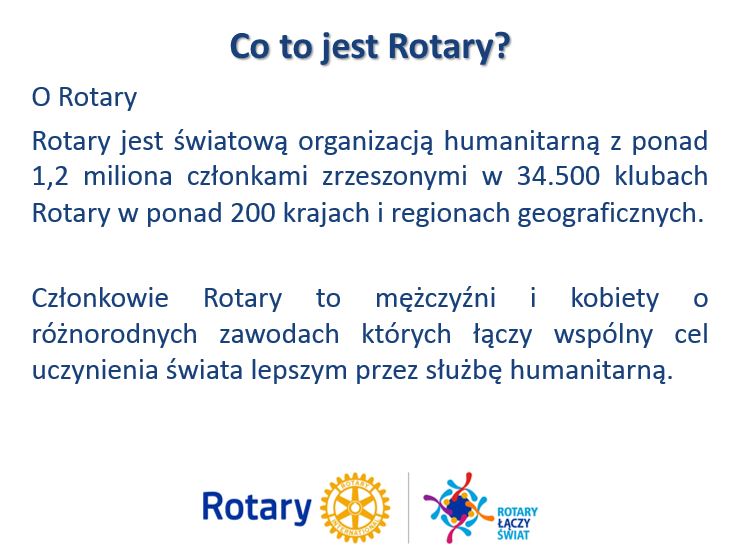 Co to jest Rotary?

O Rotary

Rotary jest światową organizacją humanitarną z ponad 1,2 miliona członkami zrzeszonymi w 34.500 klubach Rotary w ponad 200 krajach i regionach geograficznych.

Członkowie Rotary to mężczyźni i kobiety o różnorodnych zawodach których łączy wspólny cel uczynienia świata lepszym przez służbę humanitarną.

Rotary ROTARY INTERNATIONAL

ROTARY ŁĄCZY ŚWIAT